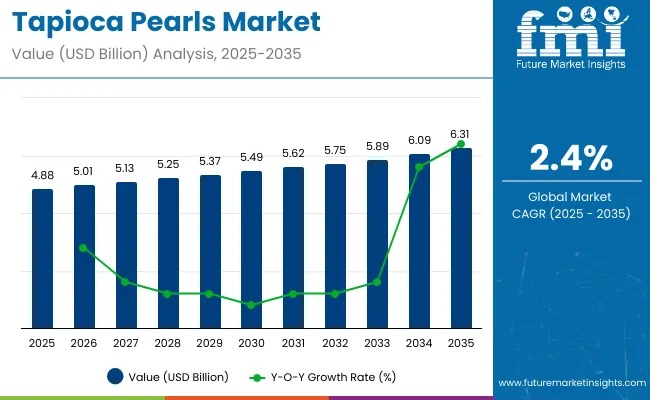 Tapioca Pearls Market
Value (USD Billion) Analysis, 2025-2035

fmi
Future Market Insights

4.88
5.01
5.13
5.25
5.37
5.49
5.62
5.75
5.89
6.09
6.31

2025
2026
2027
2028
2029
2030
2031
2032
2033
2034
2035

Value (USD Billion)
Y-O-Y Growth Rate (%)

2.4%
Global Market CAGR (2025 - 2035)

www.futuremarketinsights.com